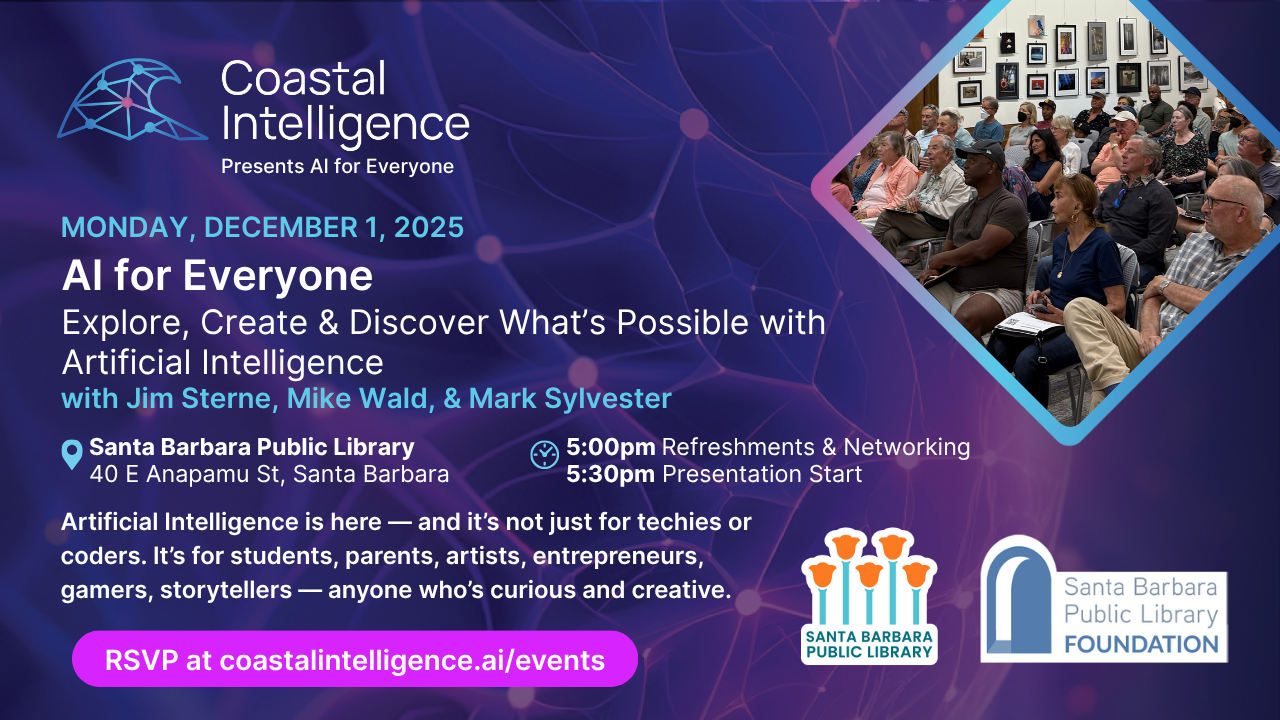 Coastal Intelligence
Presents AI for Everyone

MONDAY, DECEMBER 1, 2025

AI for Everyone
Explore, Create & Discover What's Possible with Artificial Intelligence
with Jim Sterne, Mike Wald, & Mark Sylvester

Santa Barbara Public Library
40 E Anapamu St, Santa Barbara

5:00pm Refreshments & Networking
5:30pm Presentation Start

Artificial Intelligence is here — and it's not just for techies or coders. It's for students, parents, artists, entrepreneurs, gamers, storytellers — anyone who's curious and creative.

RSVP at coastalintelligence.ai/events

SANTA BARBARA PUBLIC LIBRARY

Santa Barbara Public Library FOUNDATION